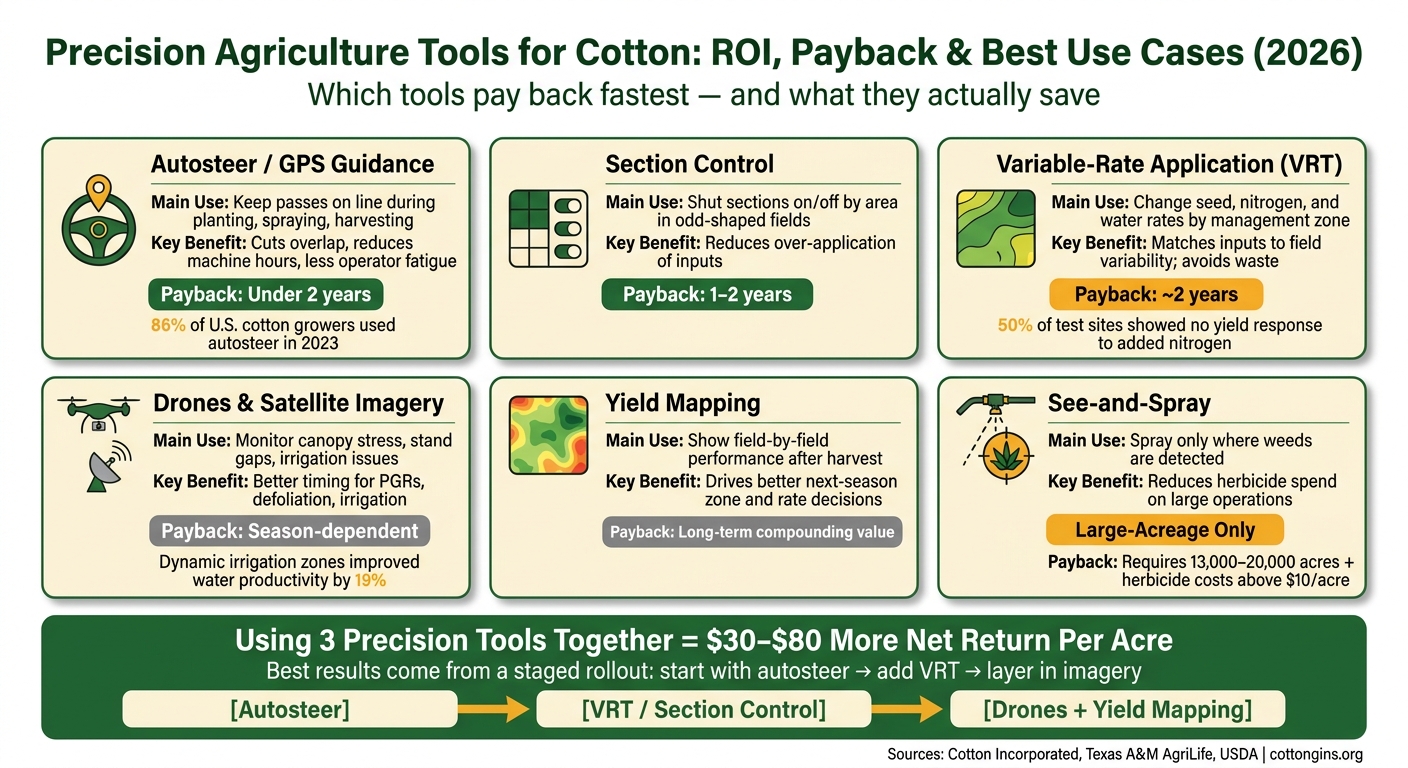 Precision Agriculture Tools for Cotton: ROI, Payback & Best Use Cases (2026)

Which tools pay back fastest — and what they actually save

Autosteer / GPS Guidance

Main Use: Keep passes on line during planting, spraying, harvesting

Key Benefit: Cuts overlap, reduces machine hours, less operator fatigue

Payback: Under 2 years

86% of U.S. cotton growers used autosteer in 2023

Section Control

Main Use: Shut sections on/off by area in odd-shaped fields

Key Benefit: Reduces over-application of inputs

Payback: 1–2 years

Variable-Rate Application (VRT)

Main Use: Change seed, nitrogen, and water rates by management zone

Key Benefit: Matches inputs to field variability; avoids waste

Payback: ~2 years

50% of test sites showed no yield response to added nitrogen

Drones & Satellite Imagery

Main Use: Monitor canopy stress, stand gaps, irrigation issues

Key Benefit: Better timing for PGRs, defoliation, irrigation

Payback: Season-dependent

Dynamic irrigation zones improved water productivity by 19%

Yield Mapping

Main Use: Show field-by-field performance after harvest

Key Benefit: Drives better next-season zone and rate decisions

Payback: Long-term compounding value

See-and-Spray

Main Use: Spray only where weeds are detected

Key Benefit: Reduces herbicide spend on large operations

Large-Acreage Only

Payback: Requires 13,000–20,000 acres + herbicide costs above $10/acre

Using 3 Precision Tools Together = $30–$80 More Net Return Per Acre

Best results come from a staged rollout: start with autosteer → add VRT → layer in imagery

[Autosteer]

[VRT / Section Control]

[Drones + Yield Mapping]

Sources: Cotton Incorporated, Texas A&M AgriLife, USDA | cottongins.org